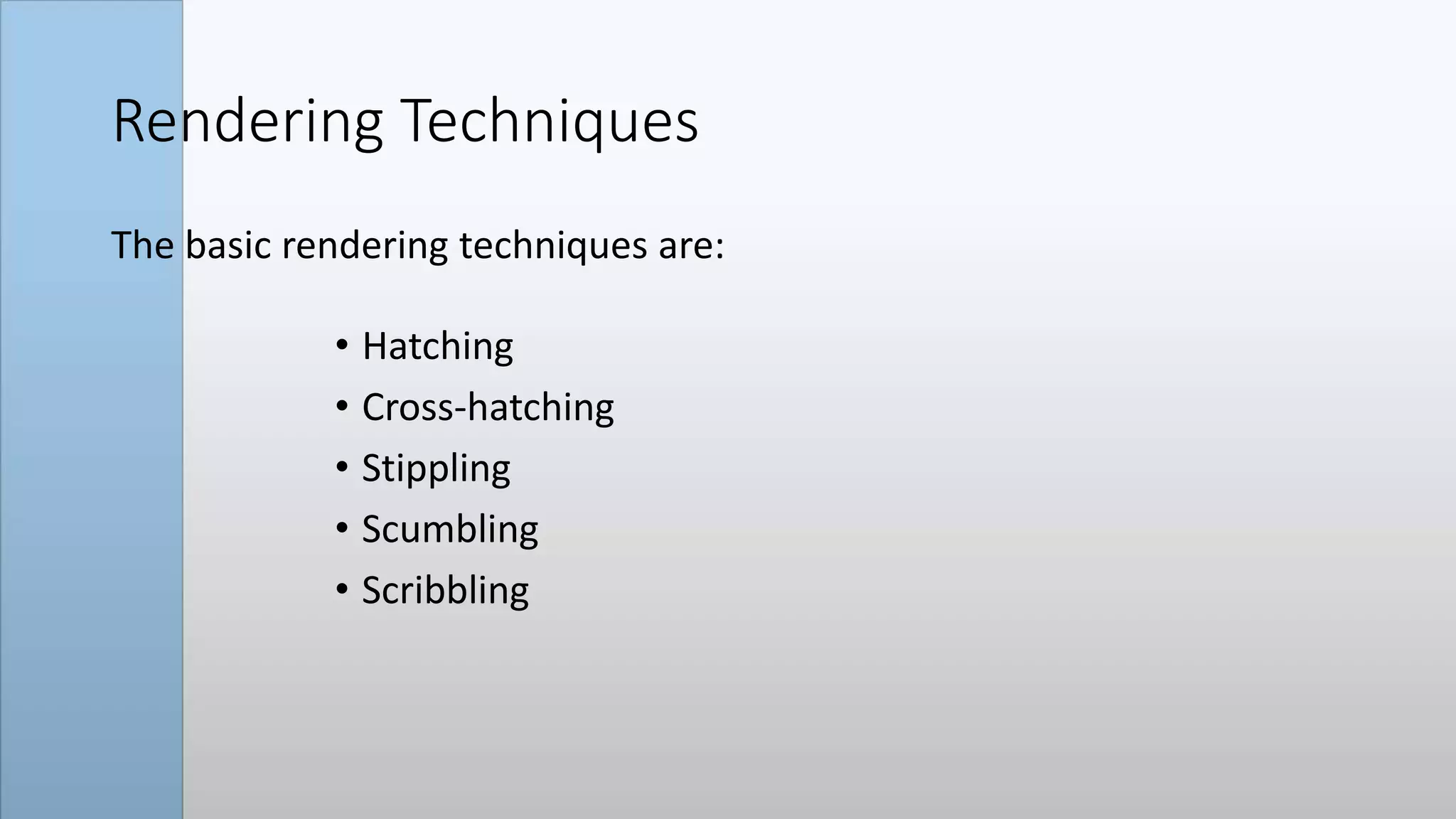 Rendering Techniques

The basic rendering techniques are:

• Hatching
• Cross-hatching
• Stippling
• Scumbling
• Scribbling